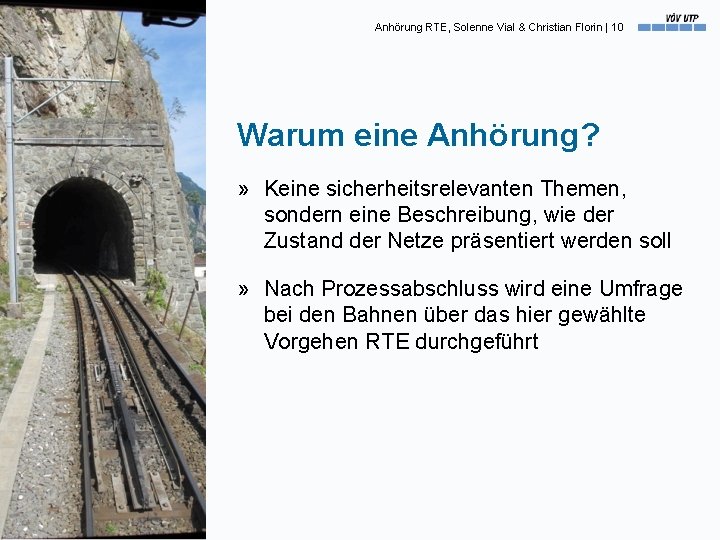 Anhörung RTE, Solenne Vial & Christian Florin | 10

VöV UTP

Warum eine Anhörung?

» Keine sicherheitsrelevanten Themen, sondern eine Beschreibung, wie der Zustand der Netze präsentiert werden soll

» Nach Prozessabschluss wird eine Umfrage bei den Bahnen über das hier gewählte Vorgehen RTE durchgeführt